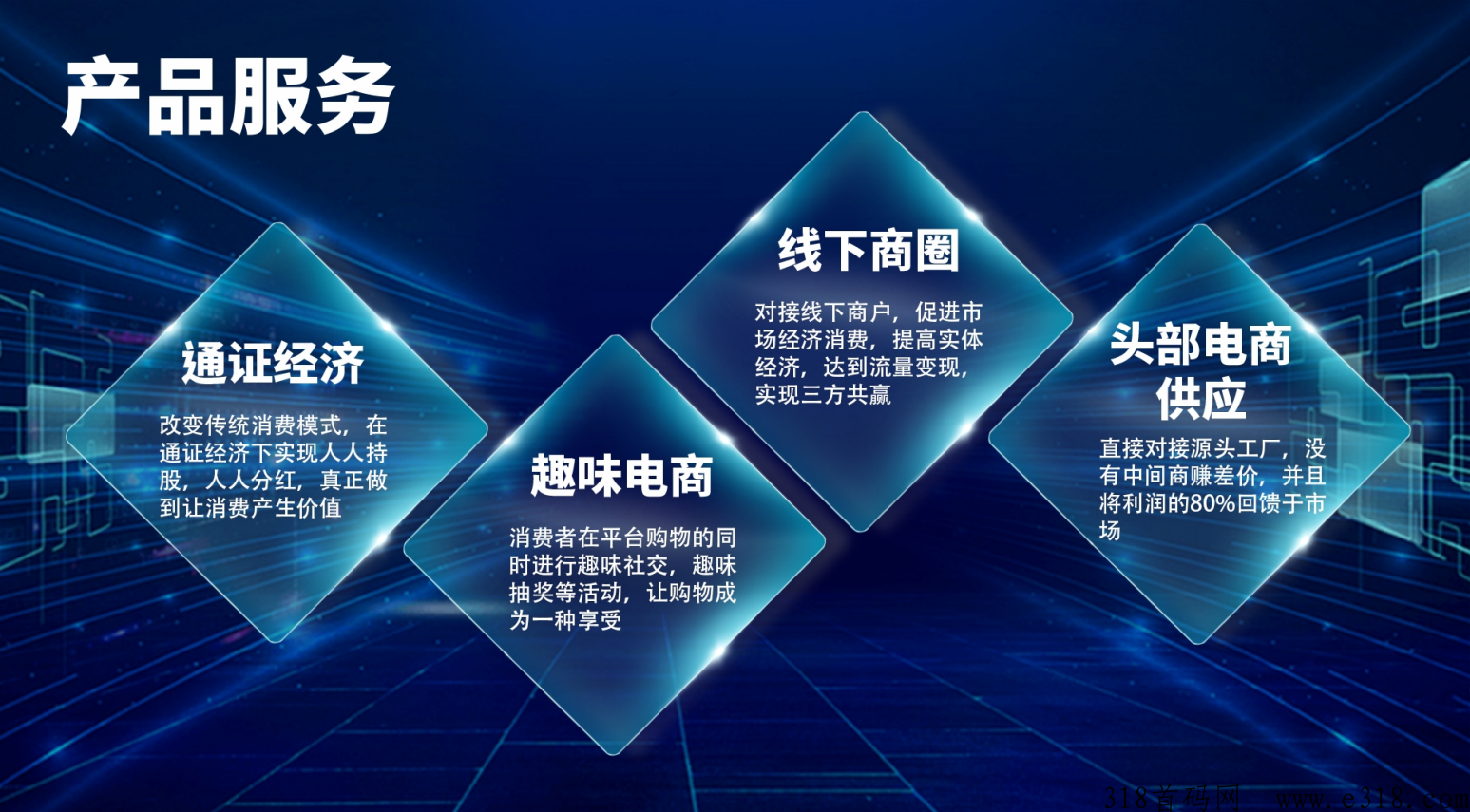 产品服务

通证经济

改变传统消费模式，在通证经济下实现人人持股，人人分红，真正做到让消费产生价值

趣味电商

消费者在平台购物的同时进行趣味社交，趣味抽奖等活动，让购物成为一种享受

线下商圈

对接线下商户，促进市场经济消费，提高实体经济，达到流量变现，实现三方共赢

头部电商供应

直接对接源头工厂，没有中间商赚差价，并且将利润的80%回馈于市场

318首码网 www.e318.com